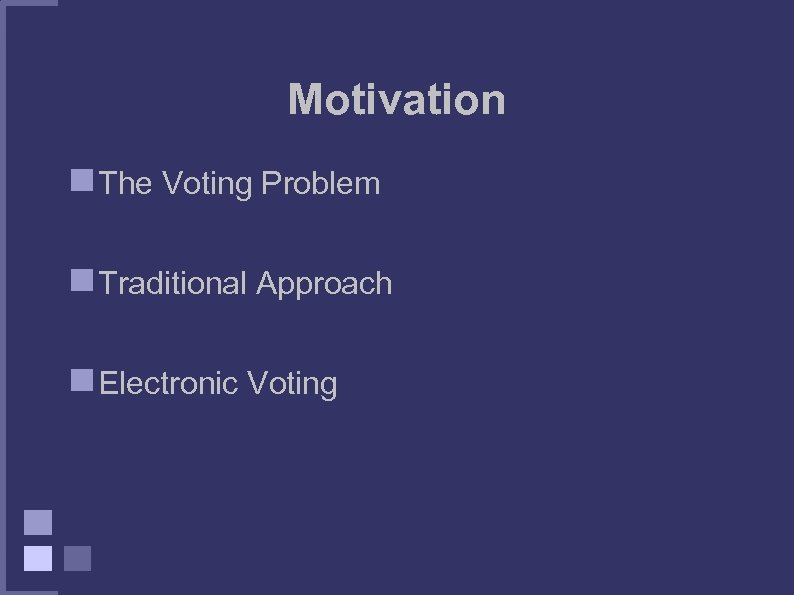 Motivation

The Voting Problem

Traditional Approach

Electronic Voting